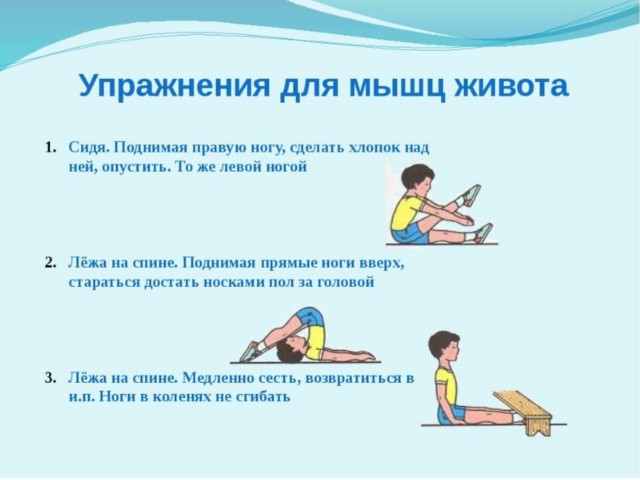 Упражнения для мышц живота

1. Сидя. Поднимая правую ногу, сделать хлопок над ней, опустить. То же левой ногой

2. Лёжа на спине. Поднимая прямые ноги вверх, стараться достать носками пол за головой

3. Лёжа на спине. Медленно сесть, возвратиться в и.п. Ноги в коленях не сгибать